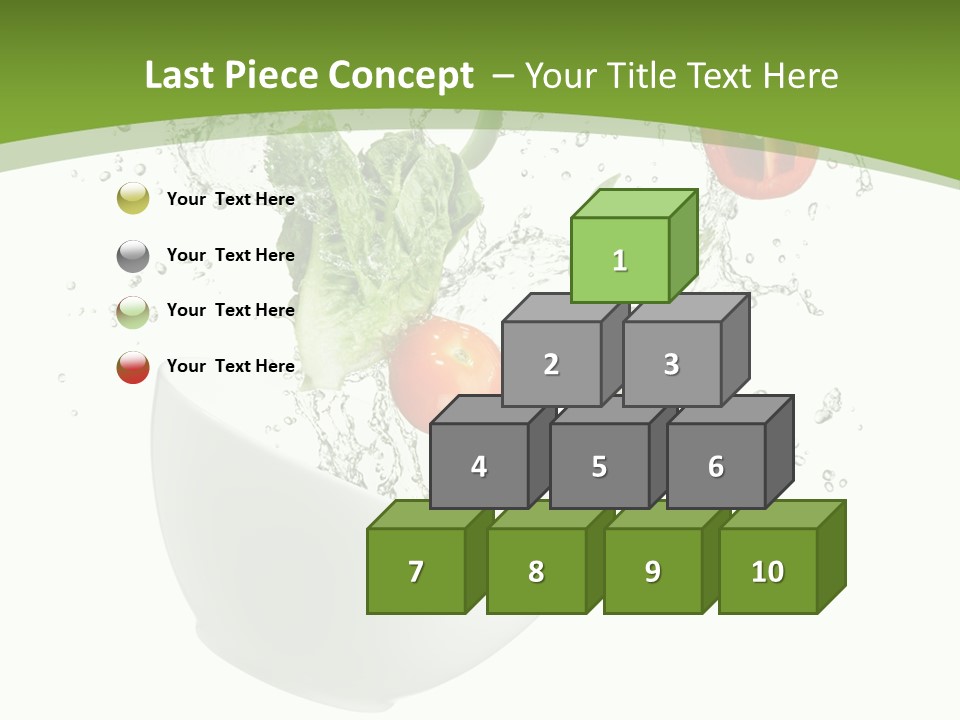 Last Piece Concept – Your Title Text Here

Your Text Here

Your Text Here

Your Text Here

Your Text Here

1

2

3

4

5

6

7

8

9

10